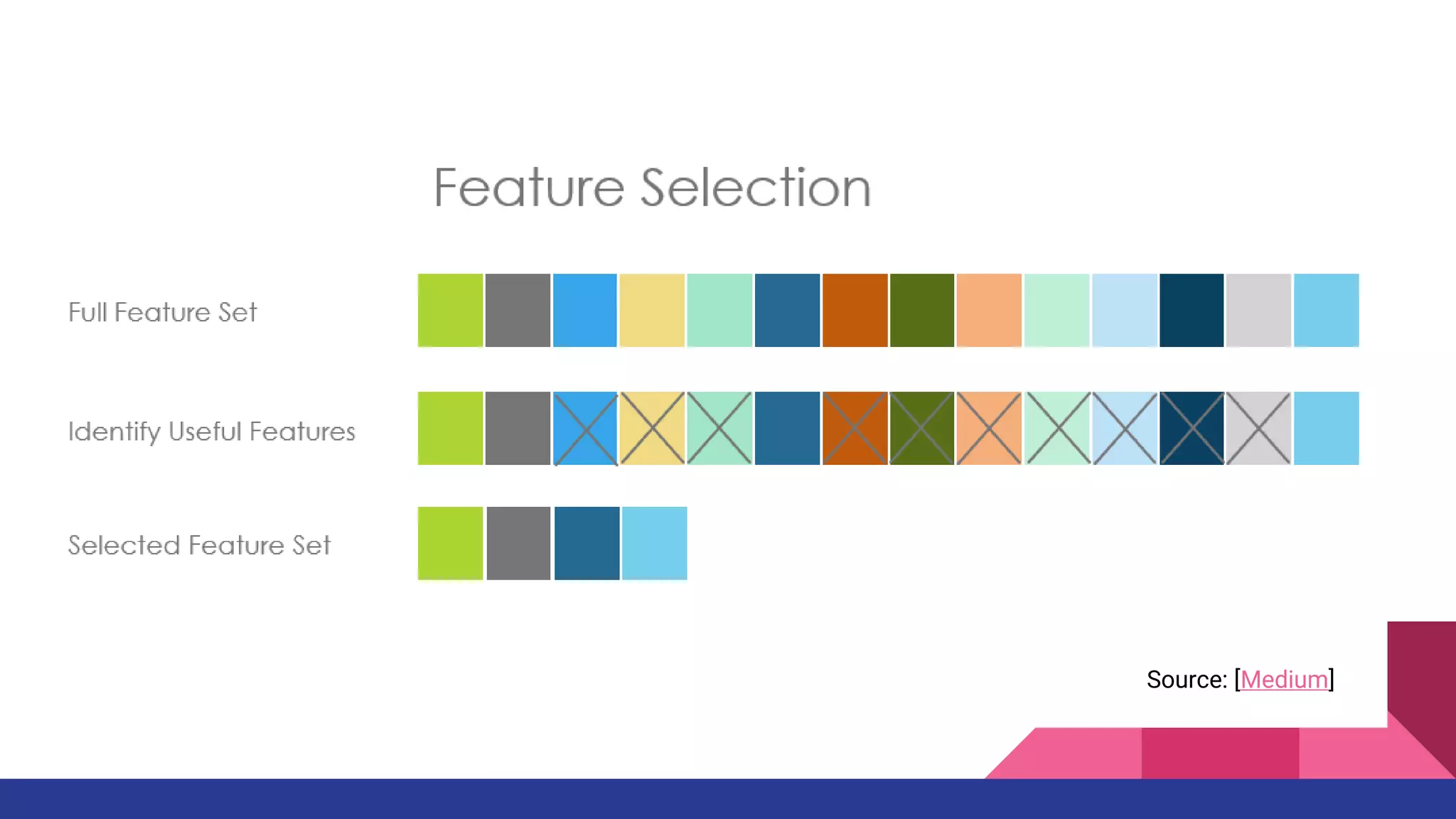 Feature Selection

Full Feature Set

Identify Useful Features

Selected Feature Set

Source: [Medium]